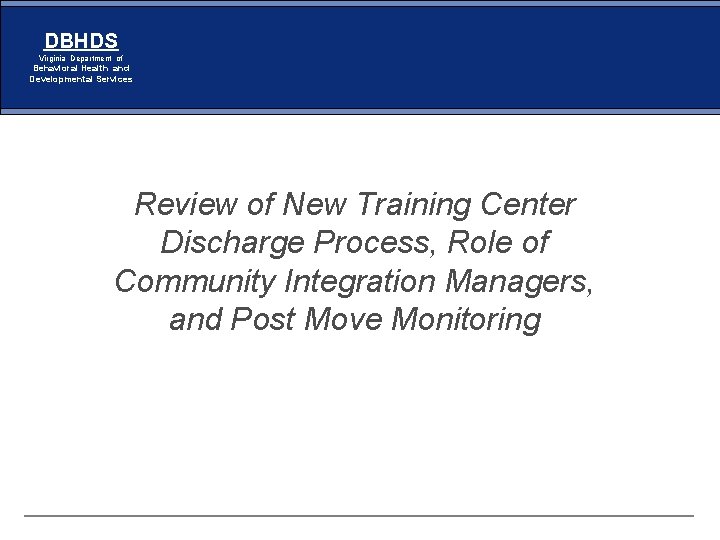 DBHDS
Virginia Department of Behavioral Health and Developmental Services

Review of New Training Center Discharge Process, Role of Community Integration Managers, and Post Move Monitoring